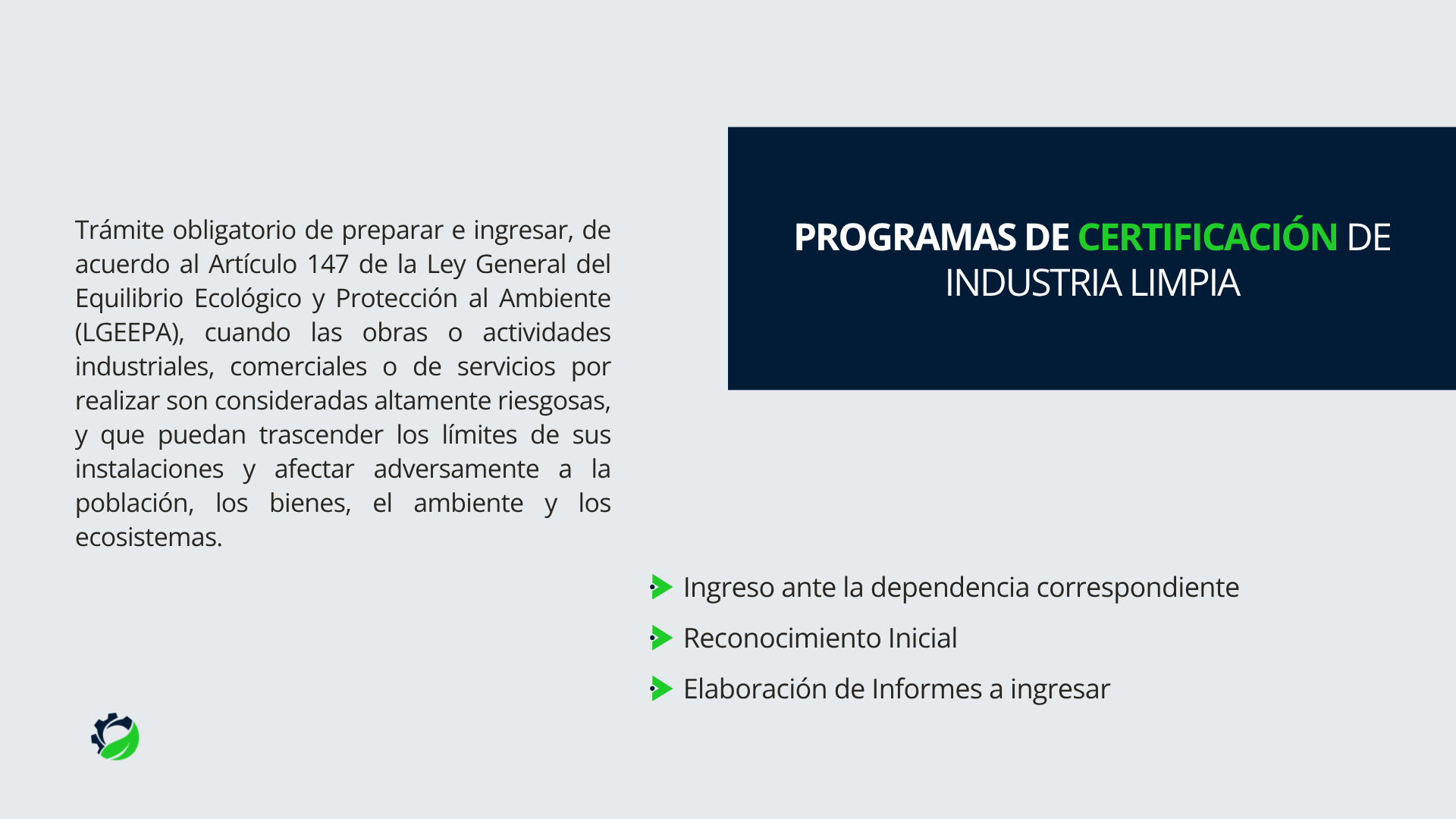 Trámite obligatorio de preparar e ingresar, de acuerdo al Artículo 147 de la Ley General del Equilibrio Ecológico y Protección al Ambiente (LGEEPA), cuando las obras o actividades industriales, comerciales o de servicios por realizar son consideradas altamente riesgosas, y que puedan trascender los límites de sus instalaciones y afectar adversamente a la población, los bienes, el ambiente y los ecosistemas.

PROGRAMAS DE CERTIFICACIÓN DE INDUSTRIA LIMPIA

Ingreso ante la dependencia correspondiente

Reconocimiento Inicial

Elaboración de Informes a ingresar